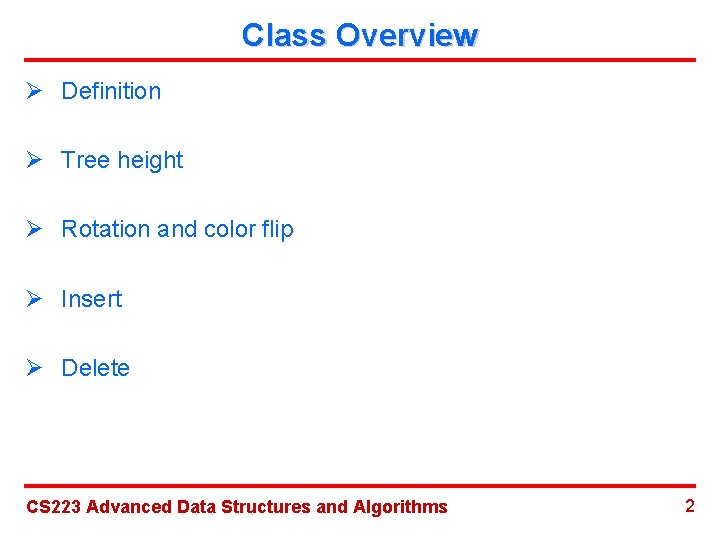 Class Overview

➢ Definition

➢ Tree height

➢ Rotation and color flip

➢ Insert

➢ Delete

CS223 Advanced Data Structures and Algorithms

2